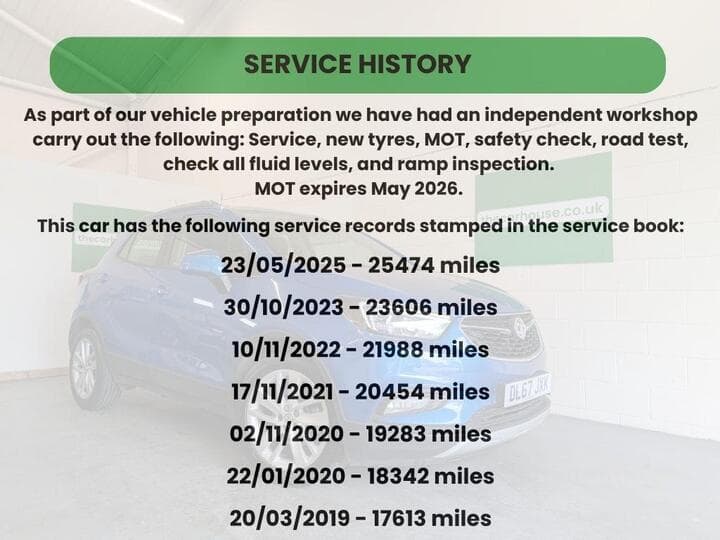 SERVICE HISTORY

As part of our vehicle preparation we have had an independent workshop carry out the following: Service, new tyres, MOT, safety check, road test, check all fluid levels, and ramp inspection.
MOT expires May 2026.

This car has the following service records stamped in the service book:

23/05/2025 - 25474 miles

30/10/2023 - 23606 miles

10/11/2022 - 21988 miles

17/11/2021 - 20454 miles

02/11/2020 - 19283 miles

22/01/2020 - 18342 miles

20/03/2019 - 17613 miles

thecarhouse.co.uk

DL67 JKK